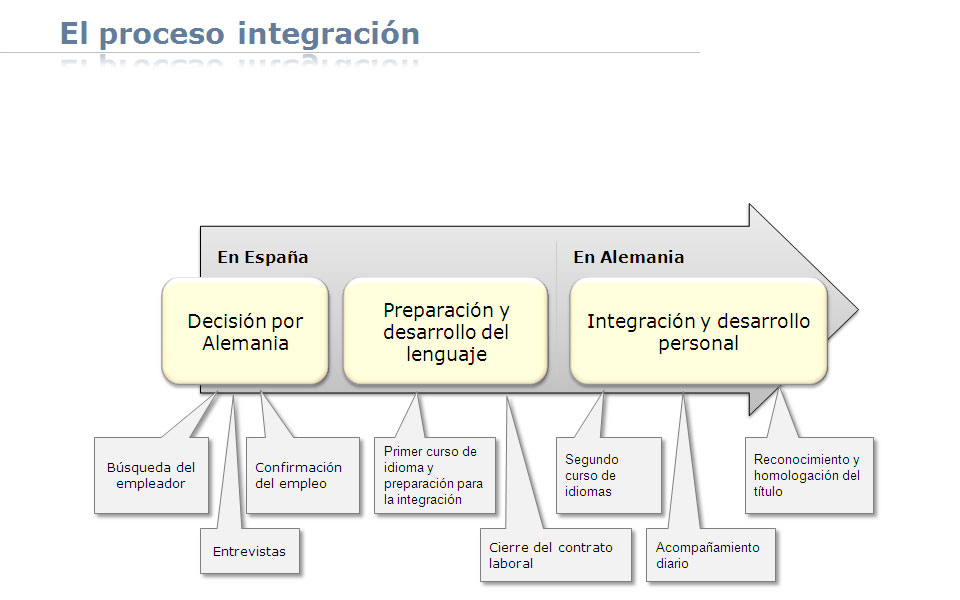 El proceso integración

En España

En Alemania

Decisión por Alemania

Preparación y desarrollo del lenguaje

Integración y desarrollo personal

Búsqueda del empleador

Entrevistas

Confirmación del empleo

Primer curso de idioma y preparación para la integración

Cierre del contrato laboral

Segundo curso de idiomas

Acompañamiento diario

Reconocimiento y homologación del título